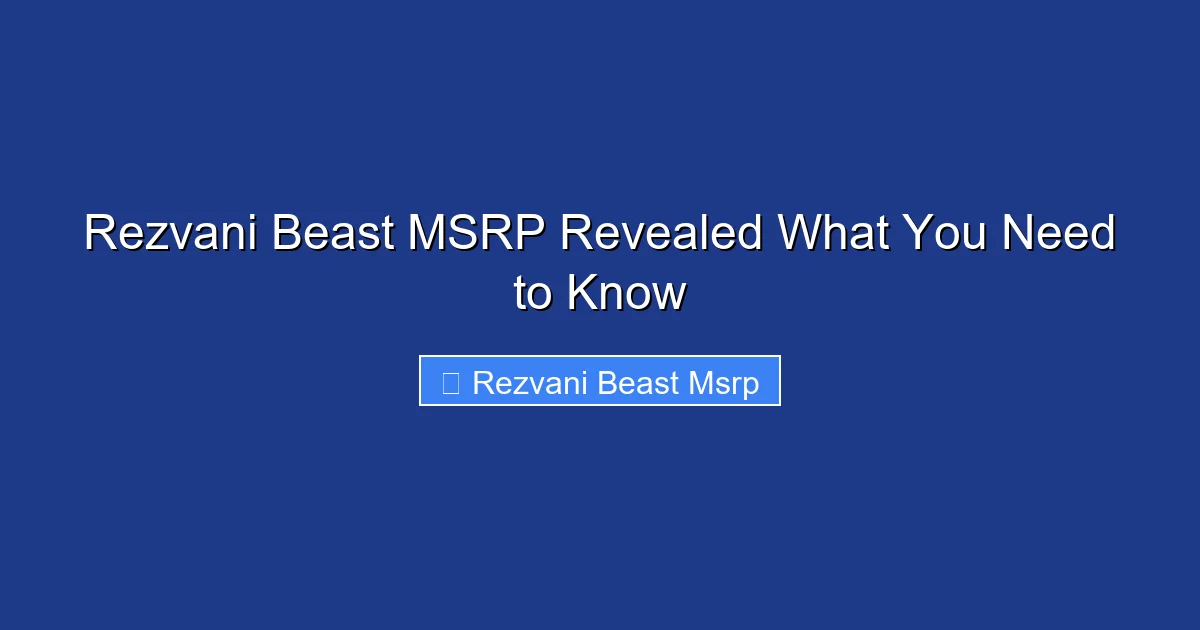 Rezvani Beast MSRP Revealed What You Need to Know

Rezvani Beast Msrp